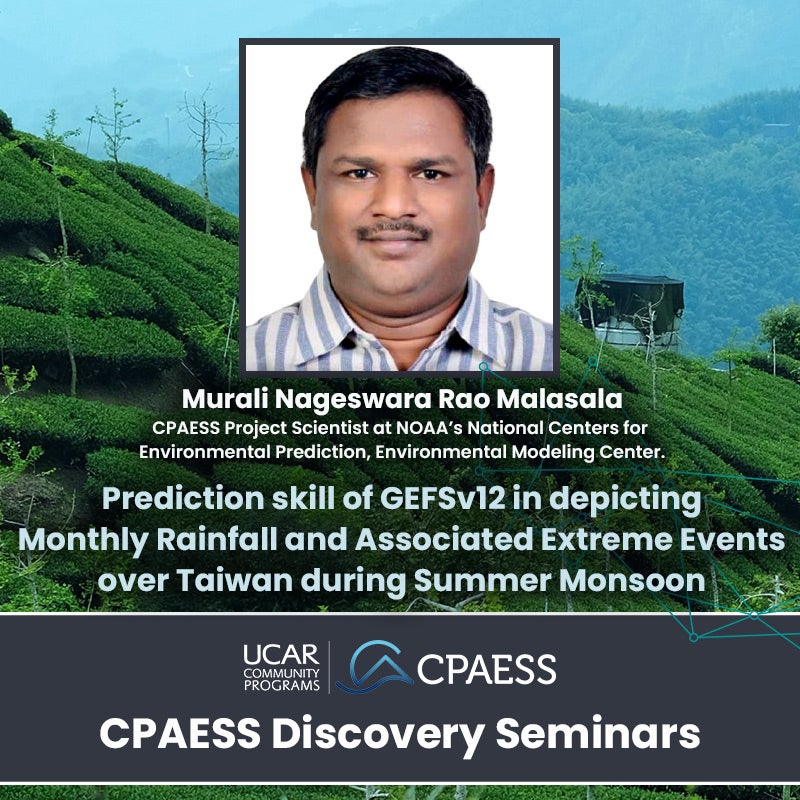 Murali Nageswara Rao Malasala
CPAESS Project Scientist at NOAA's National Centers for Environmental Prediction, Environmental Modeling Center.

Prediction skill of GEFSv12 in depicting Monthly Rainfall and Associated Extreme Events over Taiwan during Summer Monsoon

UCAR COMMUNITY PROGRAMS

CPAESS

CPAESS Discovery Seminars